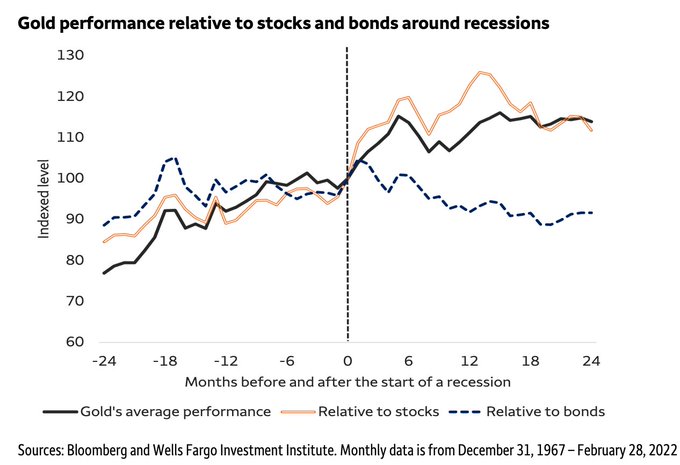 Gold performance relative to stocks and bonds around recessions

130
120
110
100
90
80
70
60

Indexed level

-24 -18 -12 -6 0 6 12 18 24

Months before and after the start of a recession

Gold's average performance
Relative to stocks
Relative to bonds

Sources: Bloomberg and Wells Fargo Investment Institute. Monthly data is from December 31, 1967 – February 28, 2022